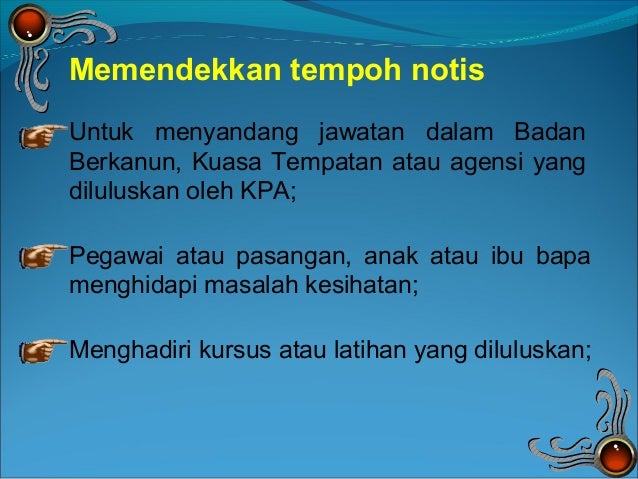 Memendekkan tempoh notis

Untuk menyandang jawatan dalam Badan Berkanun, Kuasa Tempatan atau agensi yang diluluskan oleh KPA;

Pegawai atau pasangan, anak atau ibu bapa menghidapi masalah kesihatan;

Menghadiri kursus atau latihan yang diluluskan;